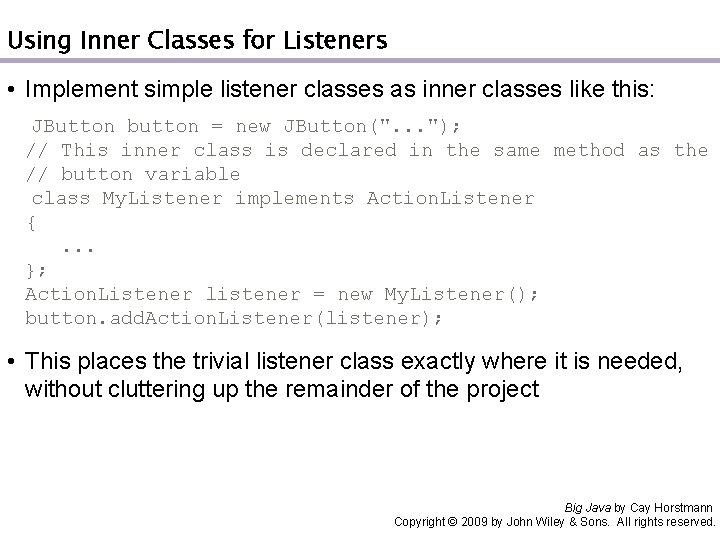 Using Inner Classes for Listeners

• Implement simple listener classes as inner classes like this:

JButton button = new JButton("...");
// This inner class is declared in the same method as the
// button variable
class MyListener implements ActionListener
{
   ...
};
ActionListener listener = new MyListener();
button.addActionListener(listener);

• This places the trivial listener class exactly where it is needed, without cluttering up the remainder of the project

Big Java by Cay Horstmann
Copyright © 2009 by John Wiley & Sons. All rights reserved.